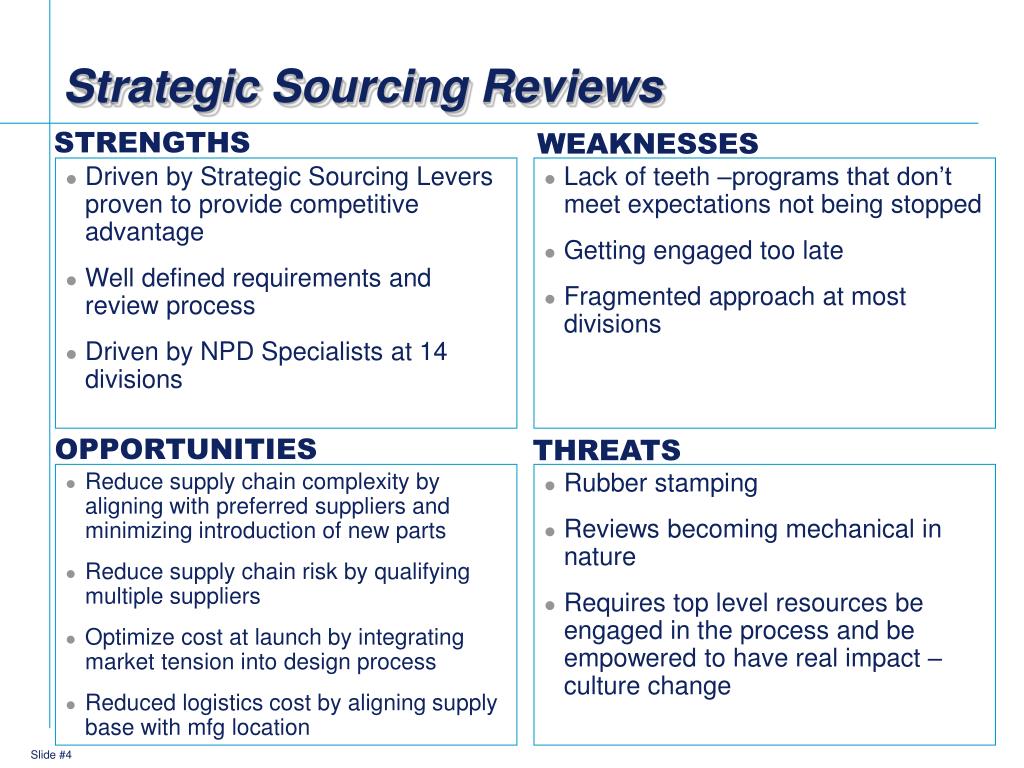 Strategic Sourcing Reviews

STRENGTHS

- Driven by Strategic Sourcing Levers proven to provide competitive advantage
- Well defined requirements and review process
- Driven by NPD Specialists at 14 divisions

WEAKNESSES

- Lack of teeth –programs that don’t meet expectations not being stopped
- Getting engaged too late
- Fragmented approach at most divisions

OPPORTUNITIES

- Reduce supply chain complexity by aligning with preferred suppliers and minimizing introduction of new parts
- Reduce supply chain risk by qualifying multiple suppliers
- Optimize cost at launch by integrating market tension into design process
- Reduced logistics cost by aligning supply base with mfg location

THREATS

- Rubber stamping
- Reviews becoming mechanical in nature
- Requires top level resources be engaged in the process and be empowered to have real impact – culture change

Slide #4